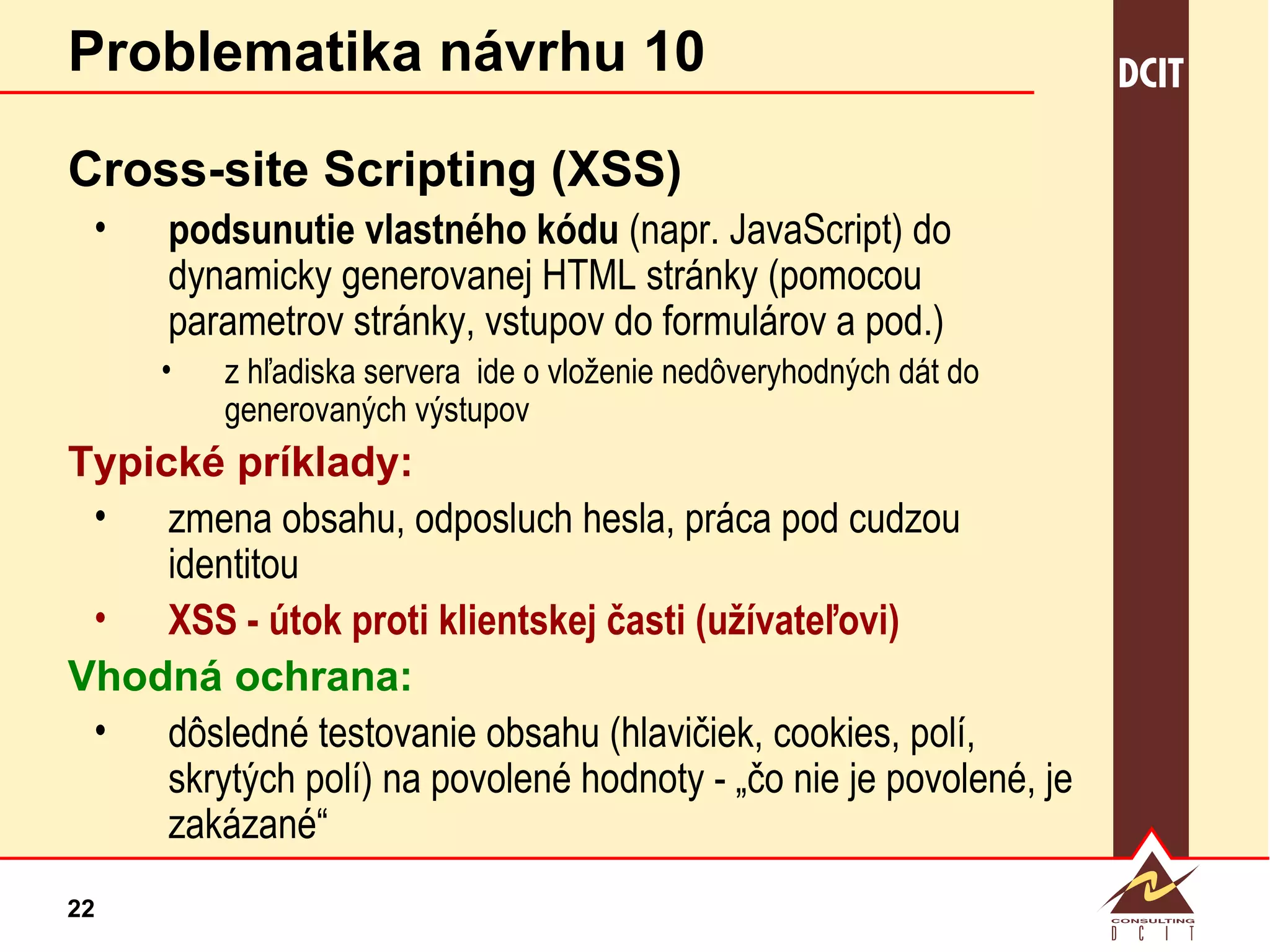 Problematika návrhu 10

DCIT

Cross-site Scripting (XSS)

• podsunutie vlastného kódu (napr. JavaScript) do dynamicky generovanej HTML stránky (pomocou parametrov stránky, vstupov do formulárov a pod.)

• z hľadiska servera ide o vloženie nedôveryhodných dát do generovaných výstupov

Typické príklady:

• zmena obsahu, odposluch hesla, práca pod cudzou identitou

• XSS - útok proti klientskej časti (užívateľovi)

Vhodná ochrana:

• dôsledné testovanie obsahu (hlavičiek, cookies, polí, skrytých polí) na povolené hodnoty - „čo nie je povolené, je zakázané“

22

CONSULTING
D C I T